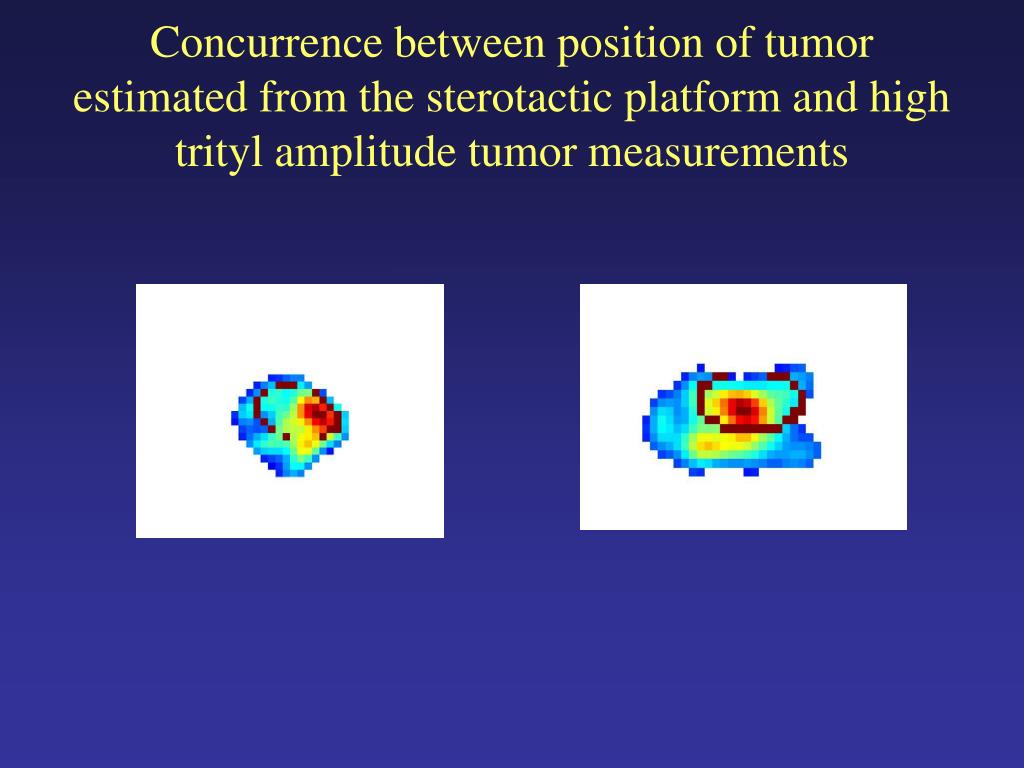 Concurrence between position of tumor estimated from the sterotactic platform and high trityl amplitude tumor measurements